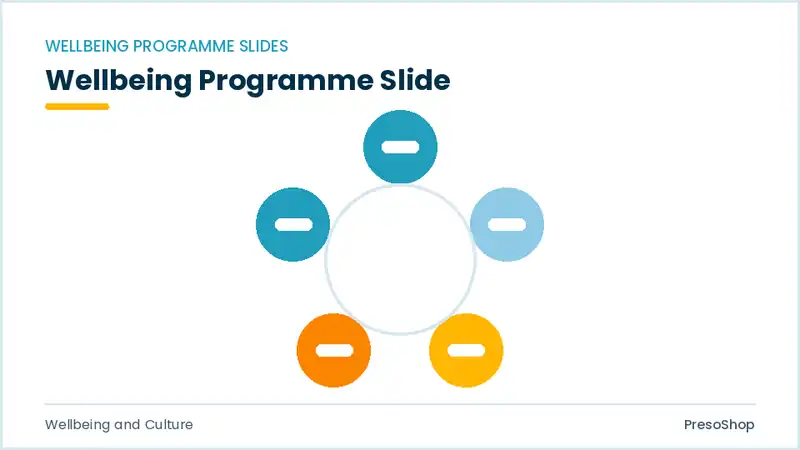 WELLBEING PROGRAMME SLIDES

Wellbeing Programme Slide

Wellbeing and Culture

PresoShop